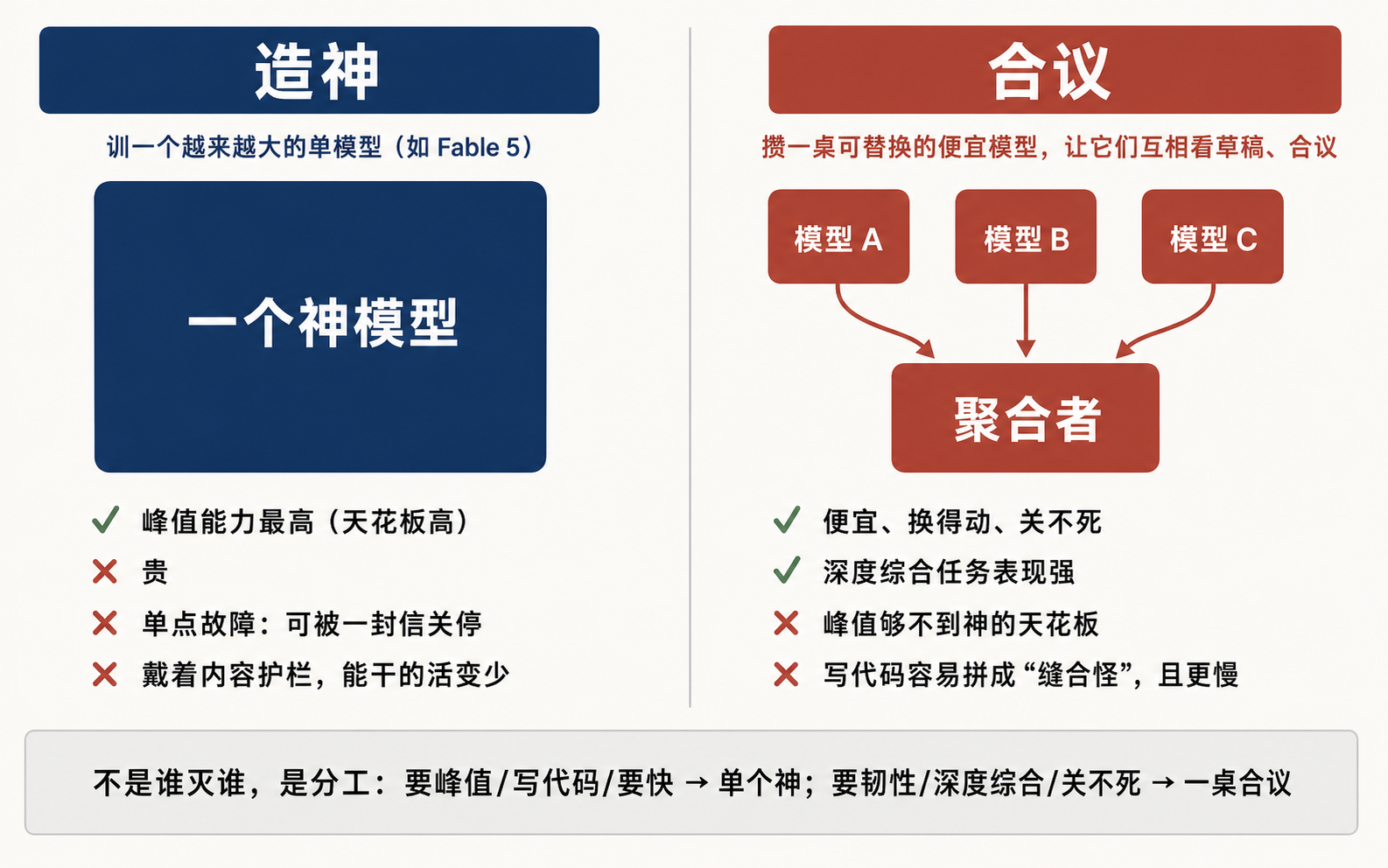 造神

训一个越来越大的单模型（如 Fable 5）

一个神模型

✓ 峰值能力最高（天花板高）
✗ 贵
✗ 单点故障：可被一封信关停
✗ 戴着内容护栏，能干的活变少

合议

攒一桌可替换的便宜模型，让它们互相看草稿、合议

模型 A

模型 B

模型 C

聚合者

✓ 便宜、换得动、关不死
✓ 深度综合任务表现强
✗ 峰值够不到神的天花板
✗ 写代码容易拼成“缝合怪”，且更慢

不是谁灭谁，是分工：要峰值/写代码/要快 → 单个神；要韧性/深度综合/关不死 → 一桌合议